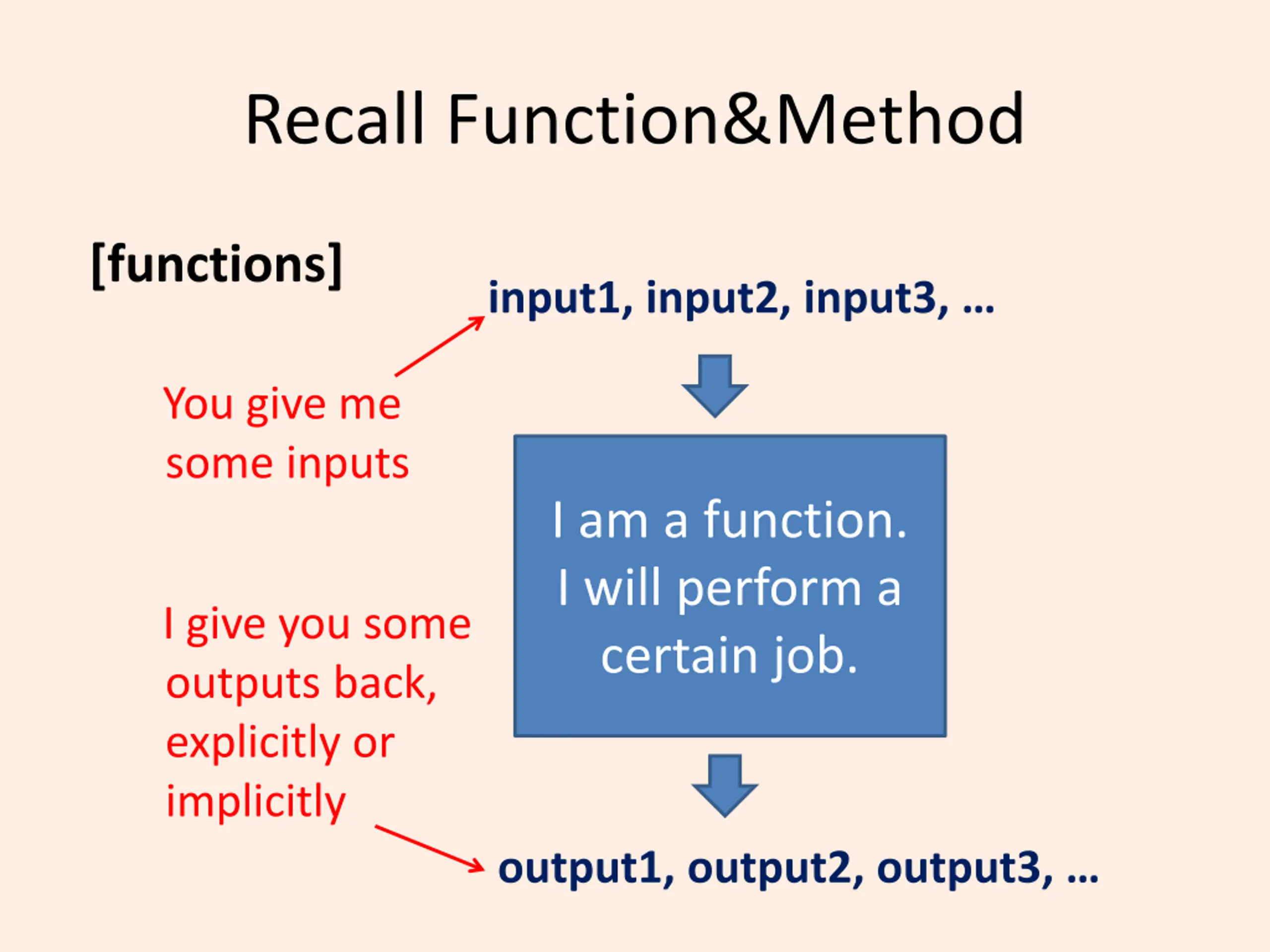 Recall Function&Method

[functions]

input1, input2, input3, …

You give me some inputs

I am a function. I will perform a certain job.

I give you some outputs back, explicitly or implicitly

output1, output2, output3, …